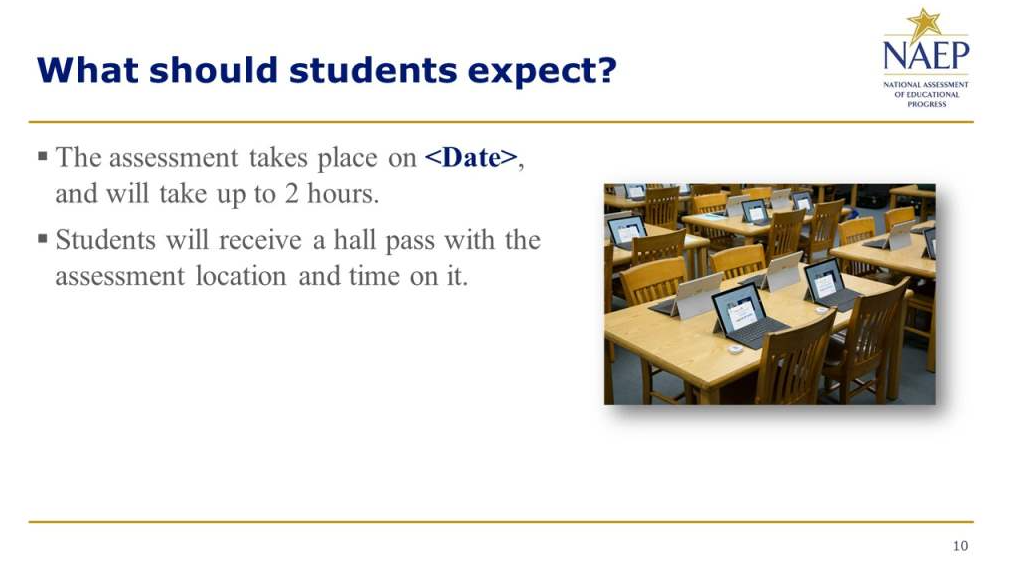 What should students expect?

NAEP
NATIONAL ASSESSMENT OF EDUCATIONAL PROGRESS

▪ The assessment takes place on <Date>, and will take up to 2 hours.

▪ Students will receive a hall pass with the assessment location and time on it.

10